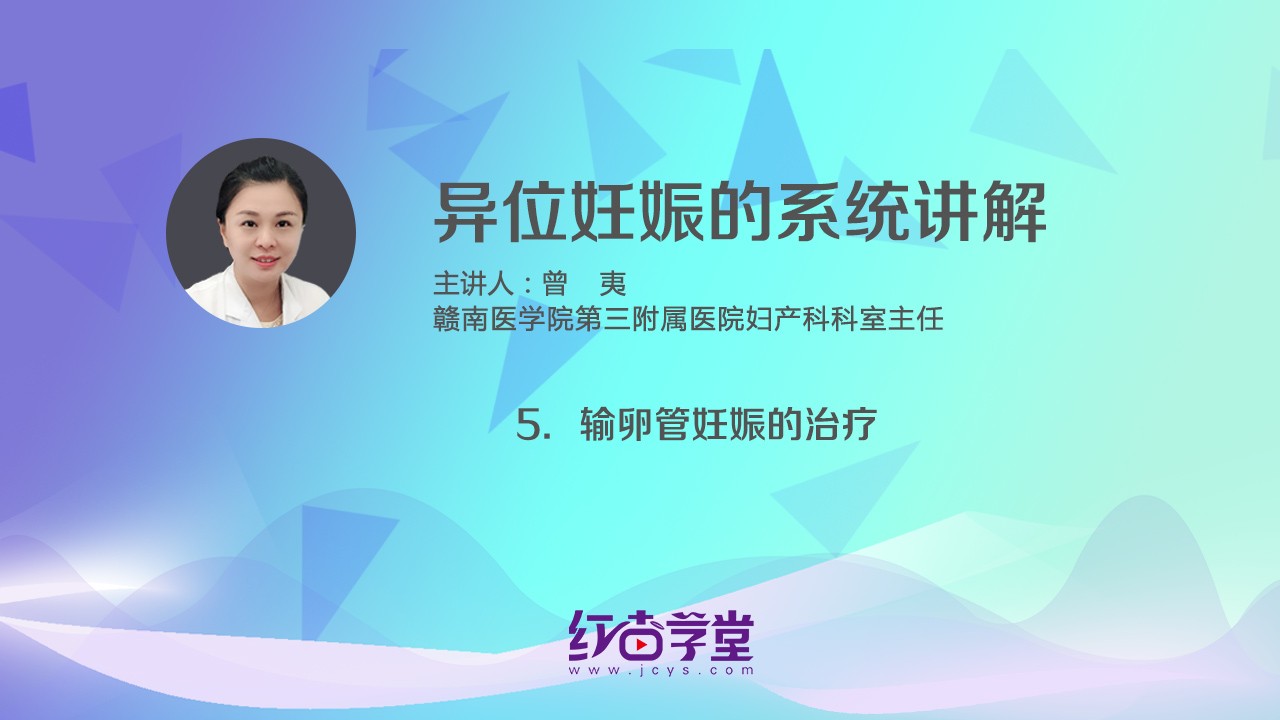 异位妊娠的系统讲解

主讲人：曾　夷
赣南医学院第三附属医院妇产科科室主任

5. 输卵管妊娠的治疗

红杏学堂
www.jcys.com